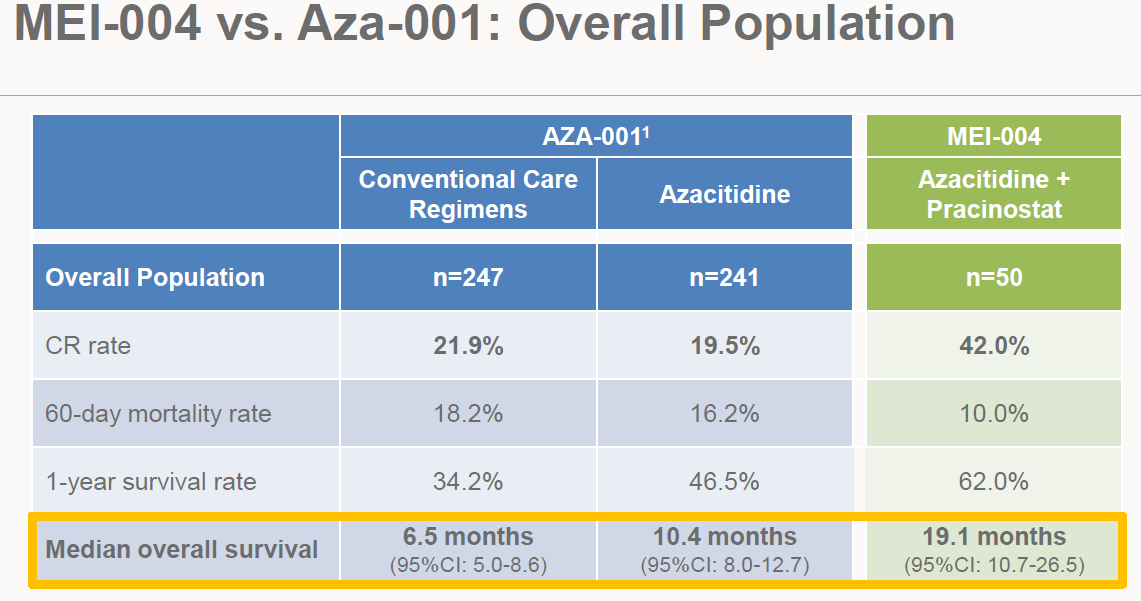 MEI-004 vs. Aza-001: Overall Population

| | AZA-001$^1$ | | MEI-004 |
|---|---|---|---|
| | Conventional Care Regimens | Azacitidine | Azacitidine + Pracinostat |
| Overall Population | n=247 | n=241 | n=50 |
| CR rate | 21.9% | 19.5% | 42.0% |
| 60-day mortality rate | 18.2% | 16.2% | 10.0% |
| 1-year survival rate | 34.2% | 46.5% | 62.0% |
| Median overall survival | 6.5 months (95%CI: 5.0-8.6) | 10.4 months (95%CI: 8.0-12.7) | 19.1 months (95%CI: 10.7-26.5) |